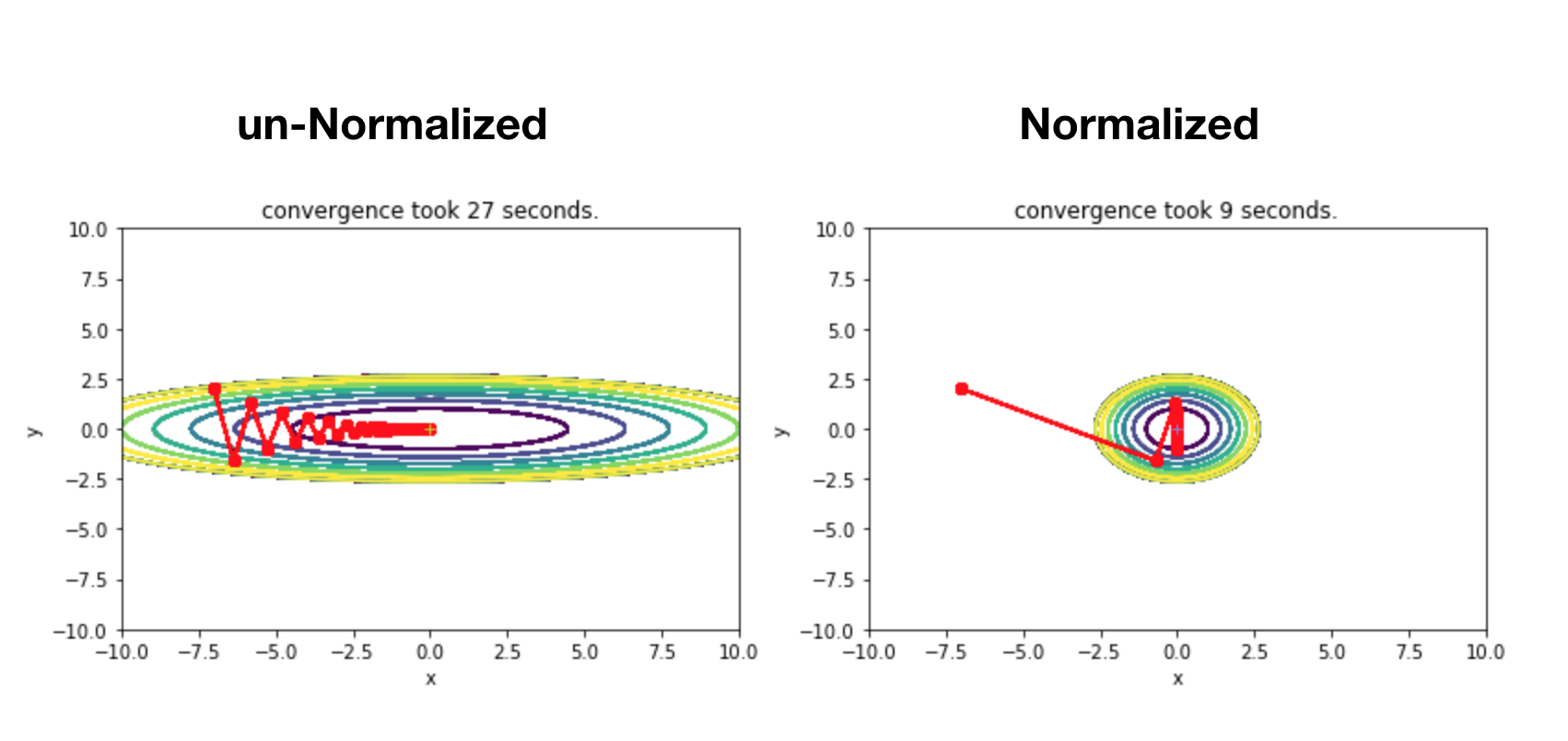 un-Normalized

convergence took 27 seconds.

10.0
7.5
5.0
2.5
0.0
−2.5
−5.0
−7.5
−10.0

y

−10.0 −7.5 −5.0 −2.5 0.0 2.5 5.0 7.5 10.0

x

Normalized

convergence took 9 seconds.

10.0
7.5
5.0
2.5
0.0
−2.5
−5.0
−7.5
−10.0

y

−10.0 −7.5 −5.0 −2.5 0.0 2.5 5.0 7.5 10.0

x